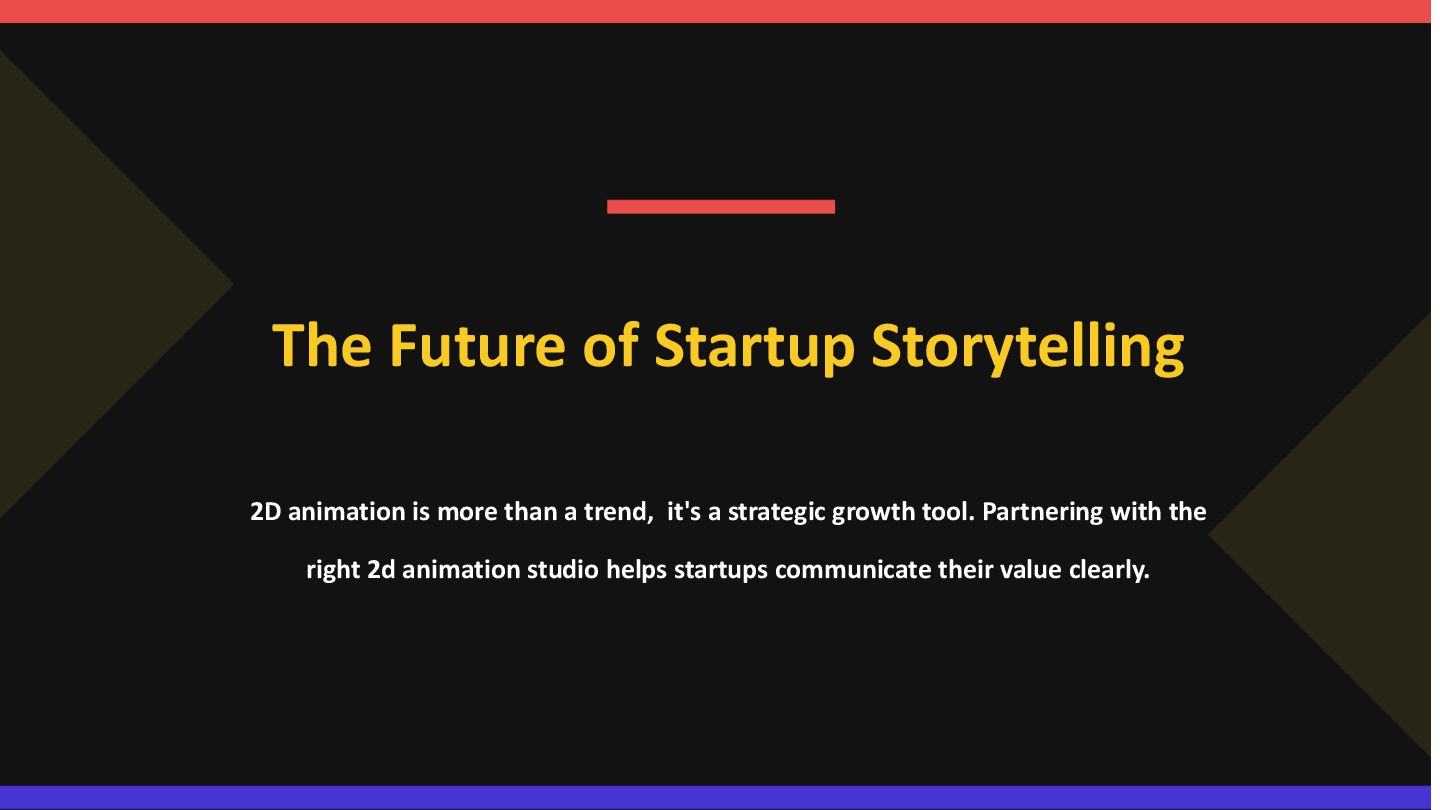 The Future of Startup Storytelling

2D animation is more than a trend,  it's a strategic growth tool. Partnering with the right 2d animation studio helps startups communicate their value clearly.